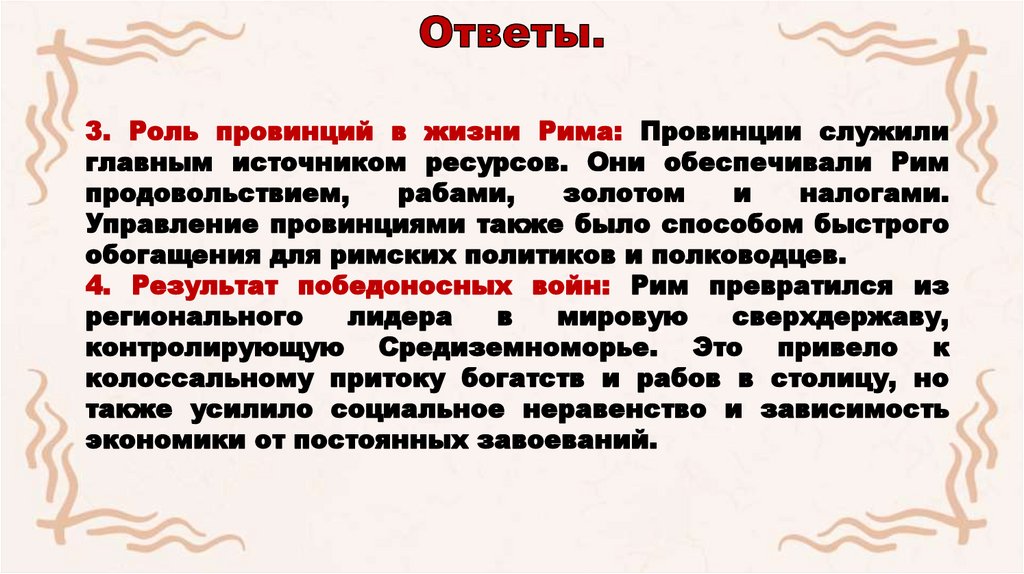 Ответы.

3. Роль провинций в жизни Рима: Провинции служили главным источником ресурсов. Они обеспечивали Рим продовольствием, рабами, золотом и налогами. Управление провинциями также было способом быстрого обогащения для римских политиков и полководцев.
4. Результат победоносных войн: Рим превратился из регионального лидера в мировую сверхдержаву, контролирующую Средиземноморье. Это привело к колоссальному притоку богатств и рабов в столицу, но также усилило социальное неравенство и зависимость экономики от постоянных завоеваний.